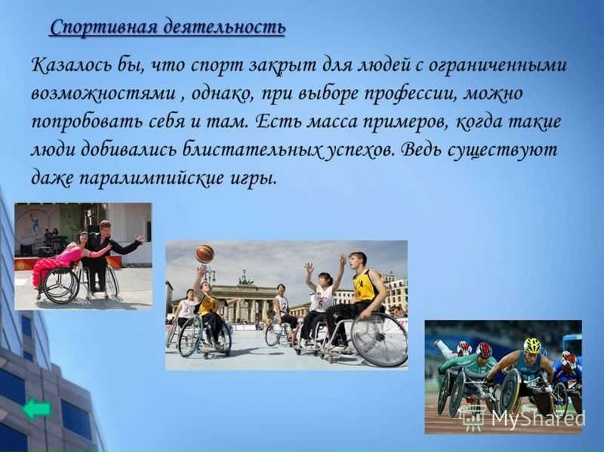 Спортивная деятельность

Казалось бы, что спорт закрыт для людей с ограниченными возможностями , однако, при выборе профессии, можно попробовать себя и там. Есть масса примеров, когда такие люди добивались блистательных успехов. Ведь существуют даже паралимпийские игры.

MyShared